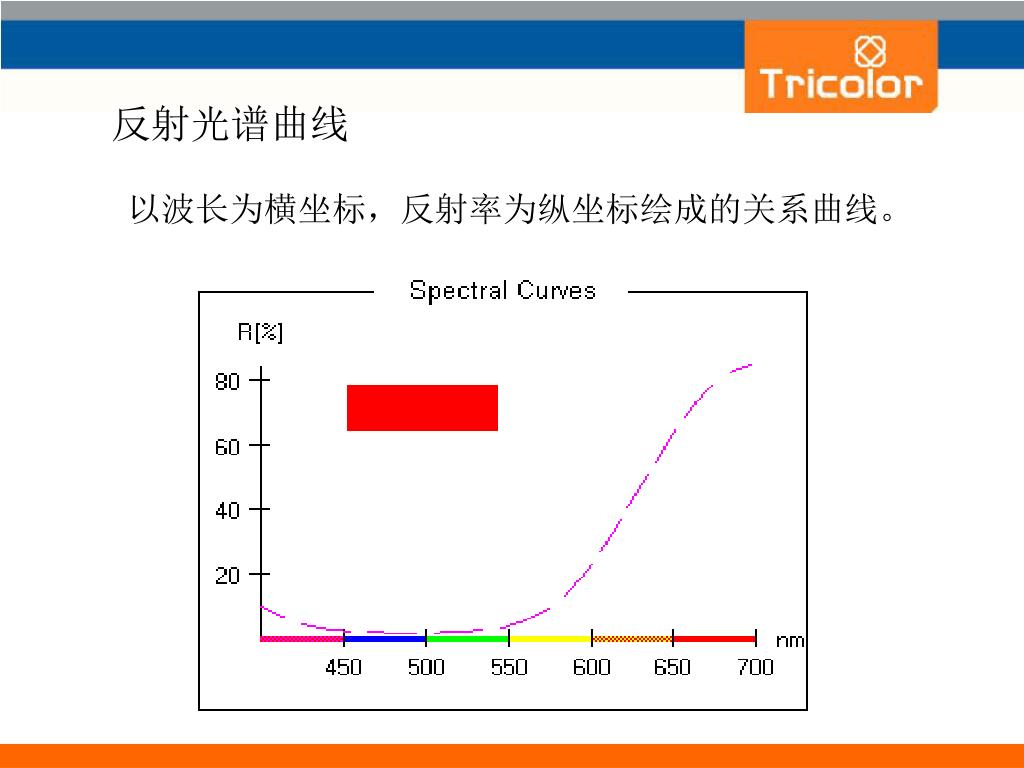 Tricolor

反射光谱曲线

以波长为横坐标，反射率为纵坐标绘成的关系曲线。

Spectral Curves

R[%]

80

60

40

20

450 500 550 600 650 700 nm